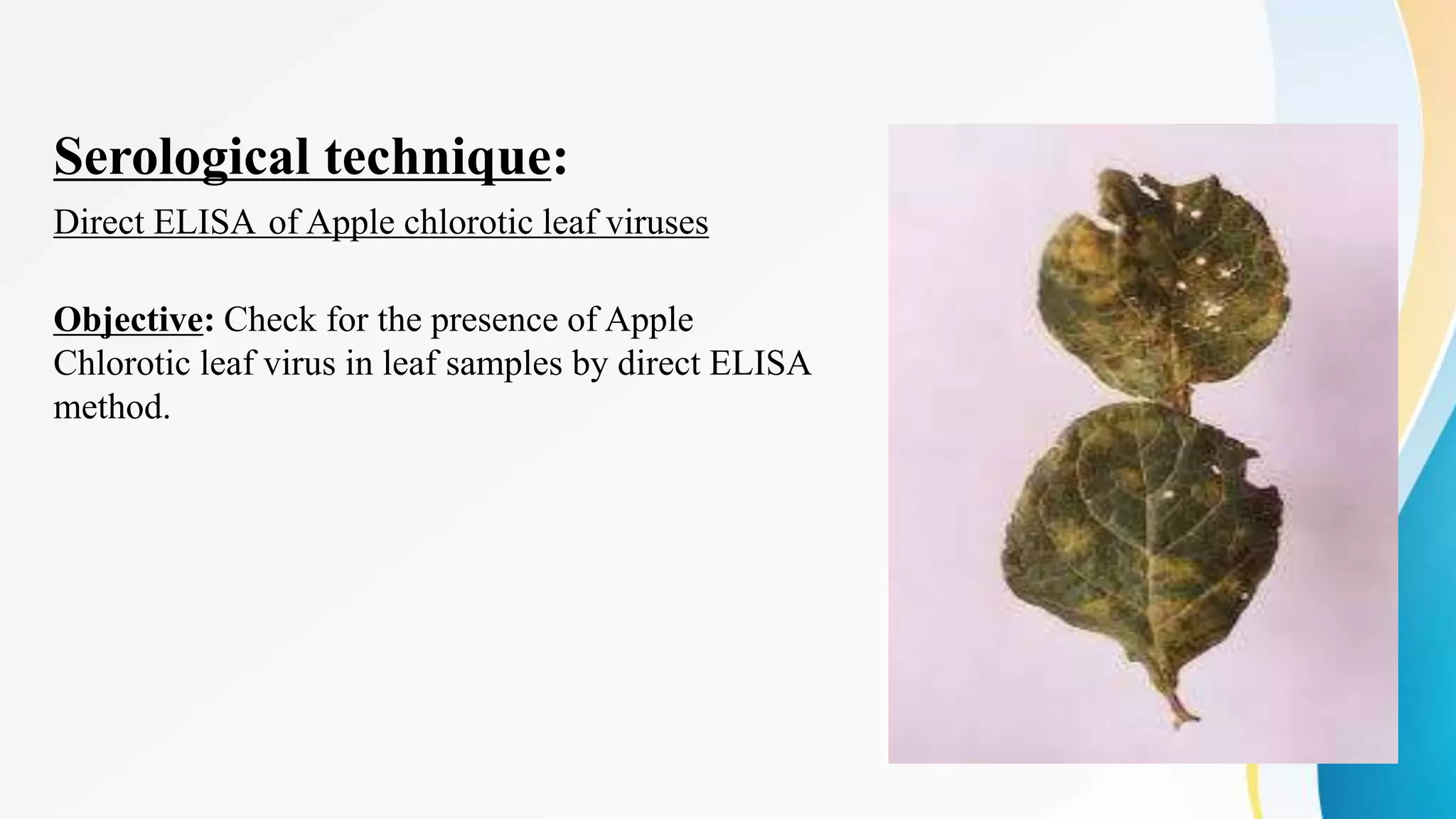 Serological technique:

Direct ELISA of Apple chlorotic leaf viruses

Objective: Check for the presence of Apple Chlorotic leaf virus in leaf samples by direct ELISA method.